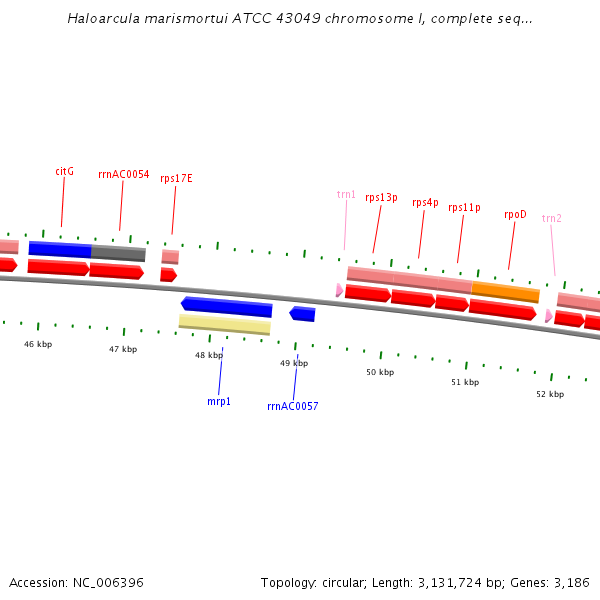 Haloarcula marismortui ATCC 43049 chromosome I, complete seq...

citG
rrnAC0054
rps17E
trn1
rps13p
rps4p
rps11p
rpoD
trn2

46 kbp
47 kbp
48 kbp
49 kbp
50 kbp
51 kbp
52 kbp

mrp1
rrnAC0057

Accession: NC_006396

Topology: circular; Length: 3,131,724 bp; Genes: 3,186